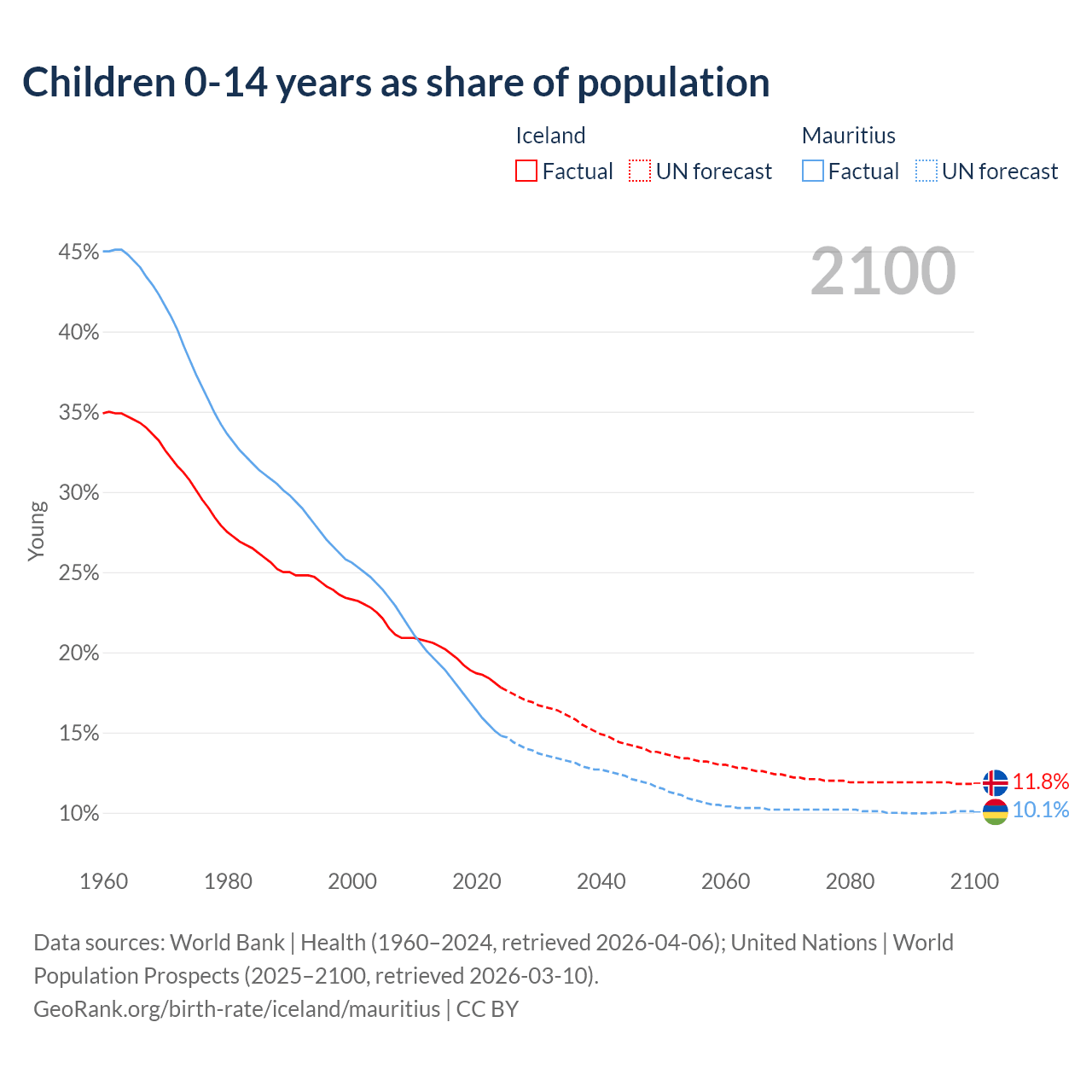 Children 0-14 years as share of population

Iceland
Factual UN forecast

Mauritius
Factual UN forecast

2100

45%
40%
35%
30%
25%
20%
15%
10%

Young

11.8%
10.1%

1960 1980 2000 2020 2040 2060 2080 2100

Data sources: World Bank | Health (1960–2024, retrieved 2026-04-06); United Nations | World Population Prospects (2025–2100, retrieved 2026-03-10).
GeoRank.org/birth-rate/iceland/mauritius | CC BY